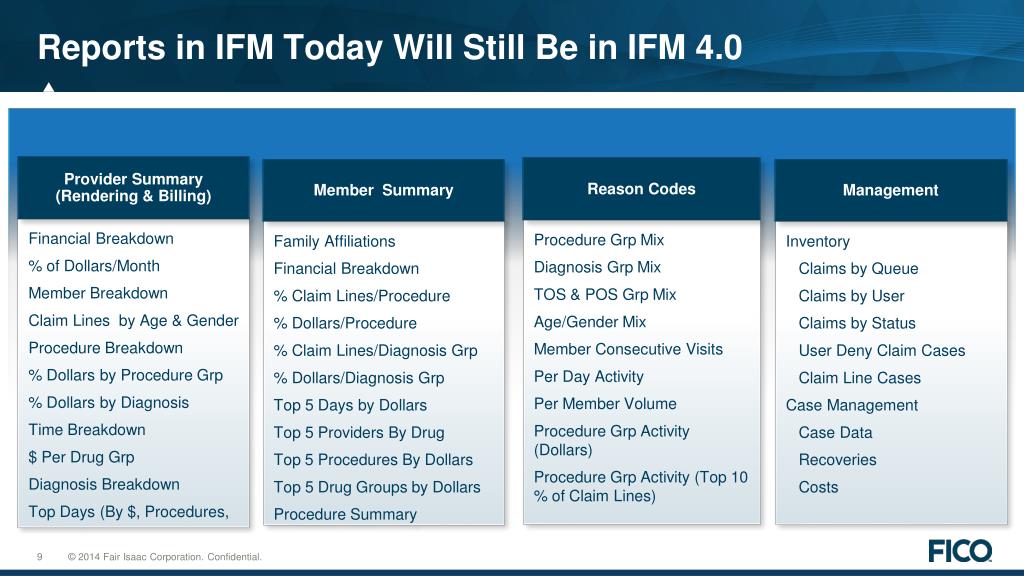 Reports in IFM Today Will Still Be in IFM 4.0

Provider Summary (Rendering & Billing)

Financial Breakdown
% of Dollars/Month
Member Breakdown
Claim Lines by Age & Gender
Procedure Breakdown
% Dollars by Procedure Grp
% Dollars by Diagnosis
Time Breakdown
$ Per Drug Grp
Diagnosis Breakdown
Top Days (By $, Procedures,

Member Summary

Family Affiliations
Financial Breakdown
% Claim Lines/Procedure
% Dollars/Procedure
% Claim Lines/Diagnosis Grp
% Dollars/Diagnosis Grp
Top 5 Days by Dollars
Top 5 Providers By Drug
Top 5 Procedures By Dollars
Top 5 Drug Groups by Dollars
Procedure Summary

Reason Codes

Procedure Grp Mix
Diagnosis Grp Mix
TOS & POS Grp Mix
Age/Gender Mix
Member Consecutive Visits
Per Day Activity
Per Member Volume
Procedure Grp Activity (Dollars)
Procedure Grp Activity (Top 10 % of Claim Lines)

Management

Inventory
Claims by Queue
Claims by User
Claims by Status
User Deny Claim Cases
Claim Line Cases
Case Management
Case Data
Recoveries
Costs

9 © 2014 Fair Isaac Corporation. Confidential.

FICO